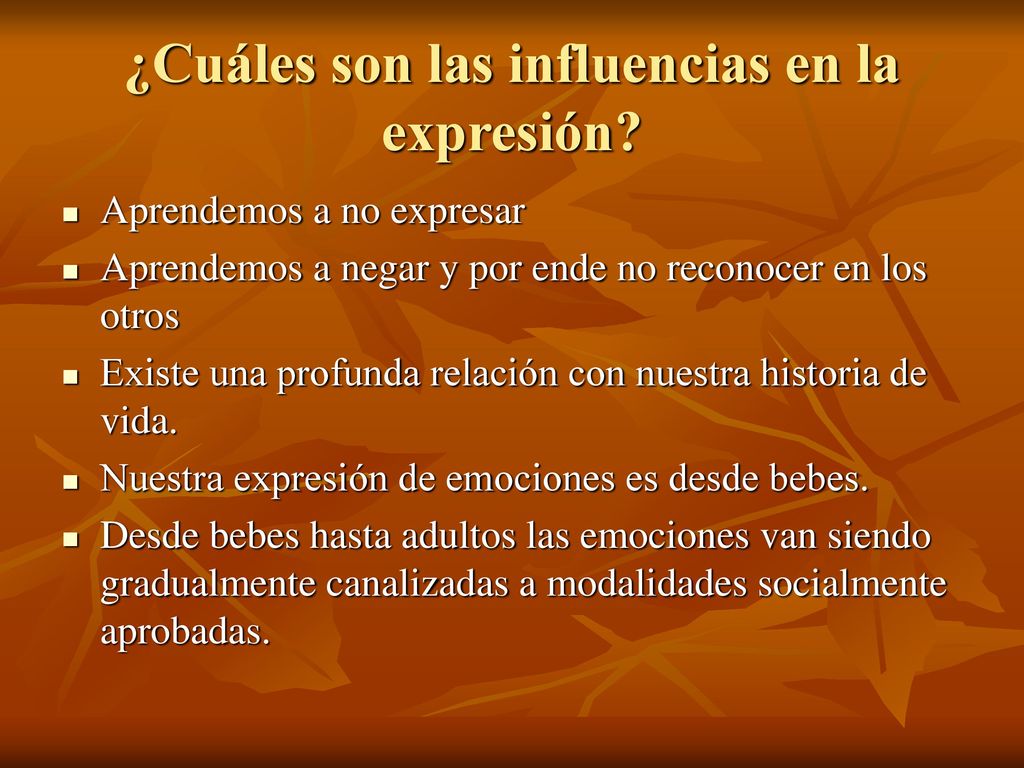 ¿Cuáles son las influencias en la expresión?

- Aprendemos a no expresar
- Aprendemos a negar y por ende no reconocer en los otros
- Existe una profunda relación con nuestra historia de vida.
- Nuestra expresión de emociones es desde bebes.
- Desde bebes hasta adultos las emociones van siendo gradualmente canalizadas a modalidades socialmente aprobadas.